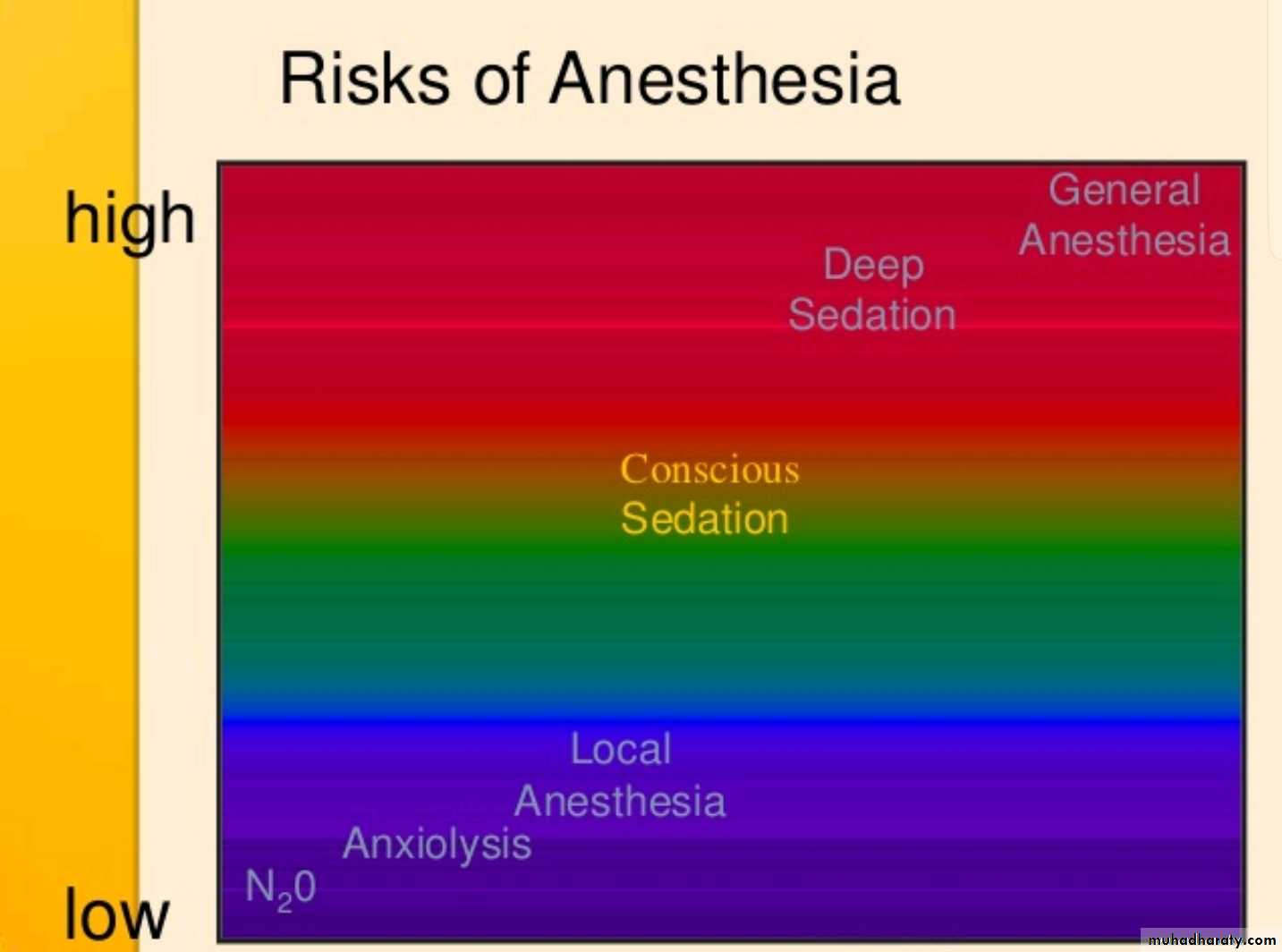 Risks of Anesthesia

high

General Anesthesia

Deep Sedation

Conscious Sedation

Local Anesthesia

Anxiolysis

$N_20$

low

muhadharaty.com